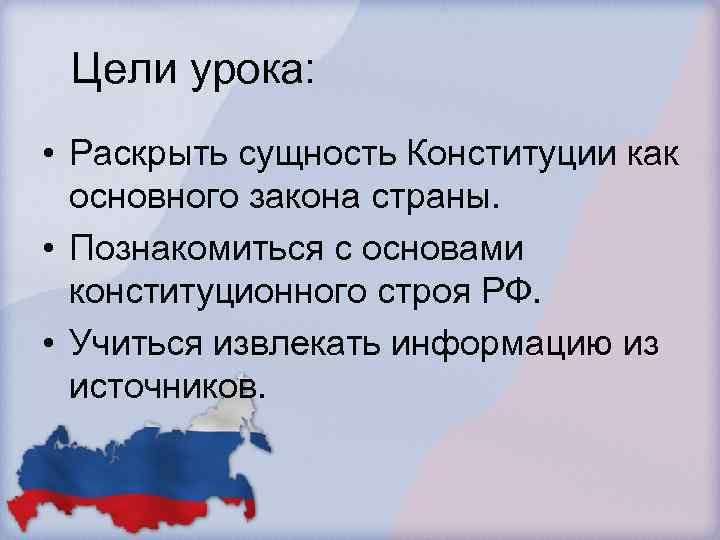 Цели урока:

• Раскрыть сущность Конституции как основного закона страны.

• Познакомиться с основами конституционного строя РФ.

• Учиться извлекать информацию из источников.